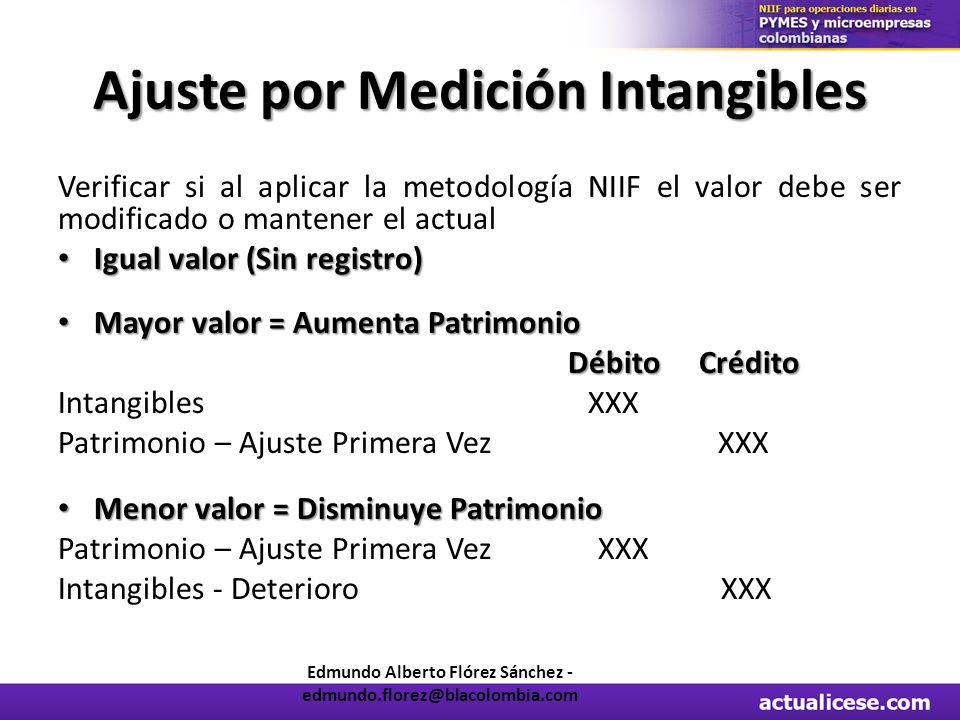 NIIF para operaciones diarias en PYMES y microempresas colombianas

Ajuste por Medición Intangibles

Verificar si al aplicar la metodología NIIF el valor debe ser modificado o mantener el actual

• Igual valor (Sin registro)

• Mayor valor = Aumenta Patrimonio

| | Débito | Crédito |
|---|---|---|
| Intangibles | XXX | |
| Patrimonio – Ajuste Primera Vez | | XXX |

• Menor valor = Disminuye Patrimonio

| | | |
|---|---|---|
| Patrimonio – Ajuste Primera Vez | XXX | |
| Intangibles - Deterioro | | XXX |

Edmundo Alberto Flórez Sánchez - edmundo.florez@blacolombia.com

actualicese.com